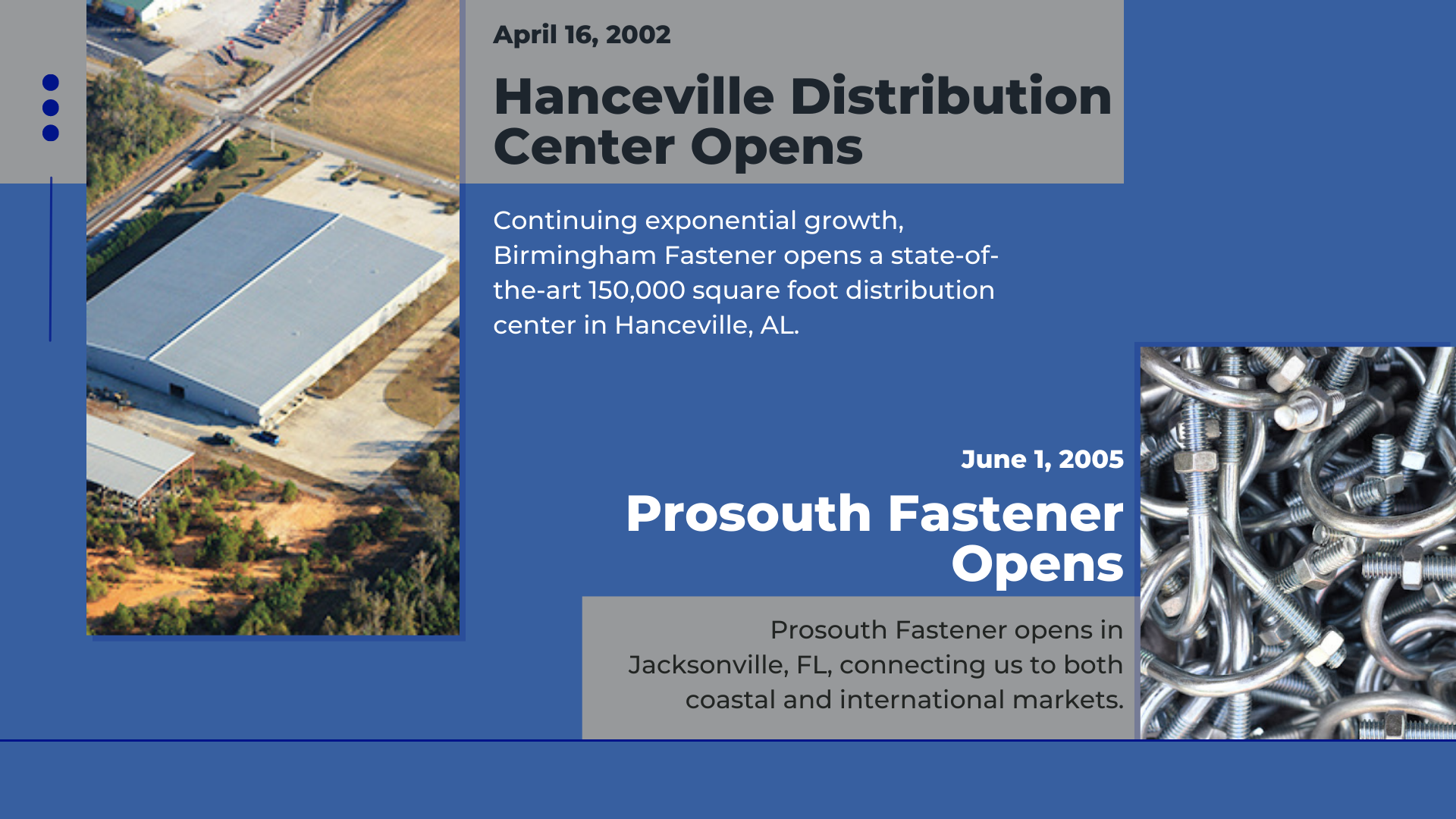 April 16, 2002

Hanceville Distribution Center Opens

Continuing exponential growth, Birmingham Fastener opens a state-of-the-art 150,000 square foot distribution center in Hanceville, AL.

June 1, 2005

Prosouth Fastener Opens

Prosouth Fastener opens in Jacksonville, FL, connecting us to both coastal and international markets.